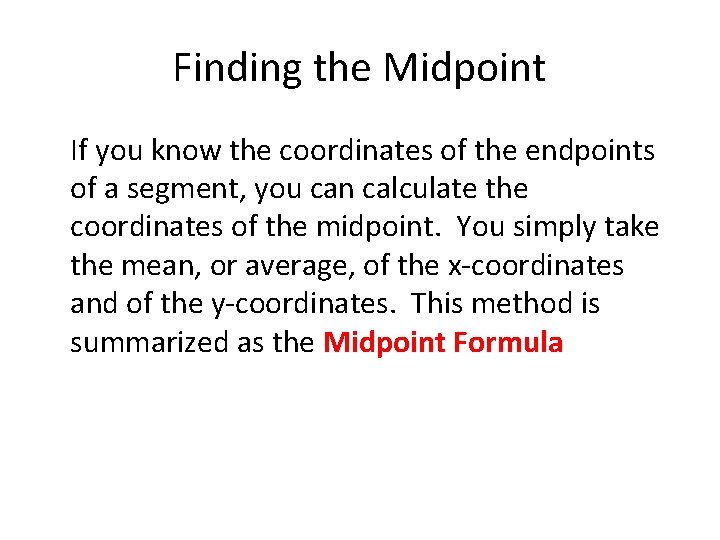 Finding the Midpoint

If you know the coordinates of the endpoints of a segment, you can calculate the coordinates of the midpoint. You simply take the mean, or average, of the x-coordinates and of the y-coordinates. This method is summarized as the Midpoint Formula